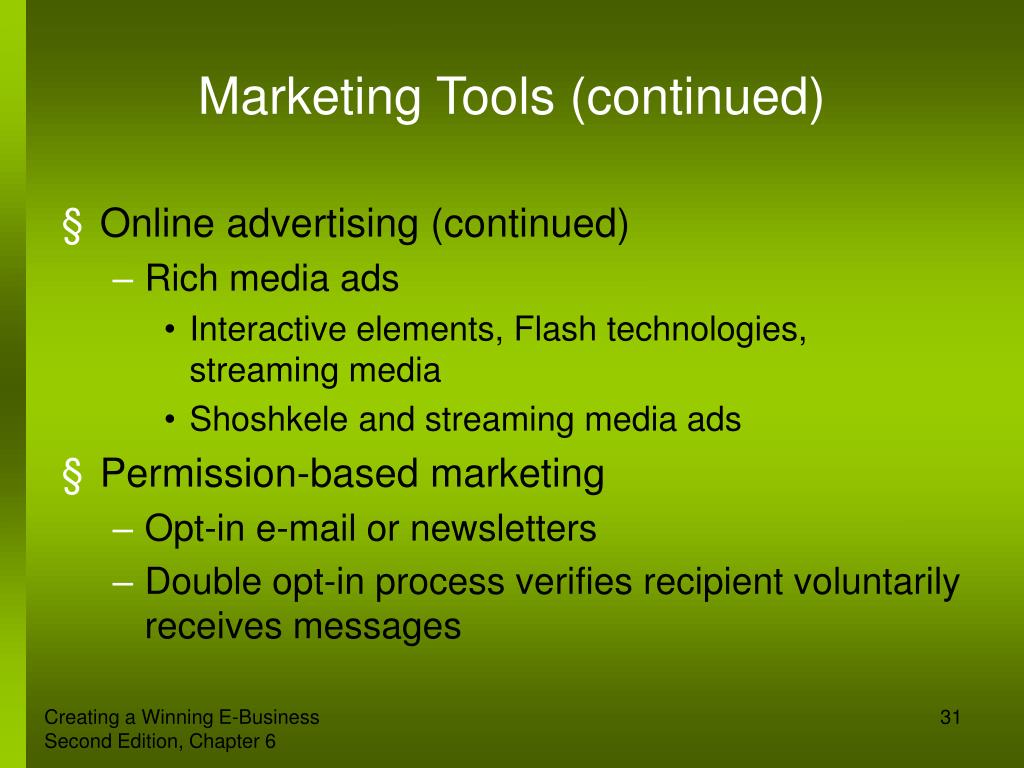 Marketing Tools (continued)

§ Online advertising (continued)
– Rich media ads
• Interactive elements, Flash technologies, streaming media
• Shoshkele and streaming media ads

§ Permission-based marketing
– Opt-in e-mail or newsletters
– Double opt-in process verifies recipient voluntarily receives messages

Creating a Winning E-Business
Second Edition, Chapter 6

31